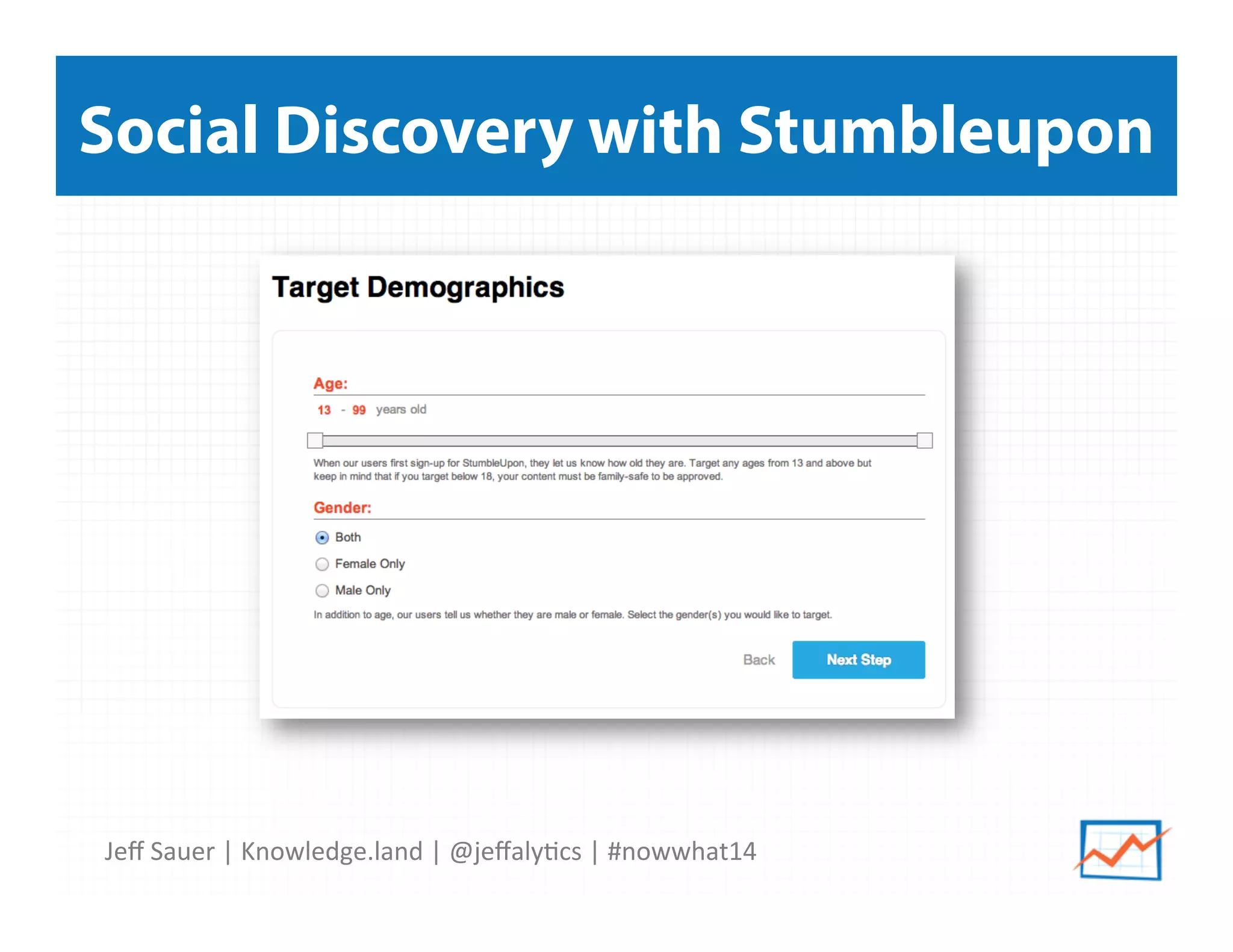 Social Discovery with Stumbleupon

Target Demographics

Age:

13 - 99 years old

When our users first sign-up for StumbleUpon, they let us know how old they are. Target any ages from 13 and above but keep in mind that if you target below 18, your content must be family-safe to be approved.

Gender:

Both

Female Only

Male Only

In addition to age, our users tell us whether they are male or female. Select the gender(s) you would like to target.

Back

Next Step

Jeff Sauer | Knowledge.land | @jeffalytics | #nowwhat14